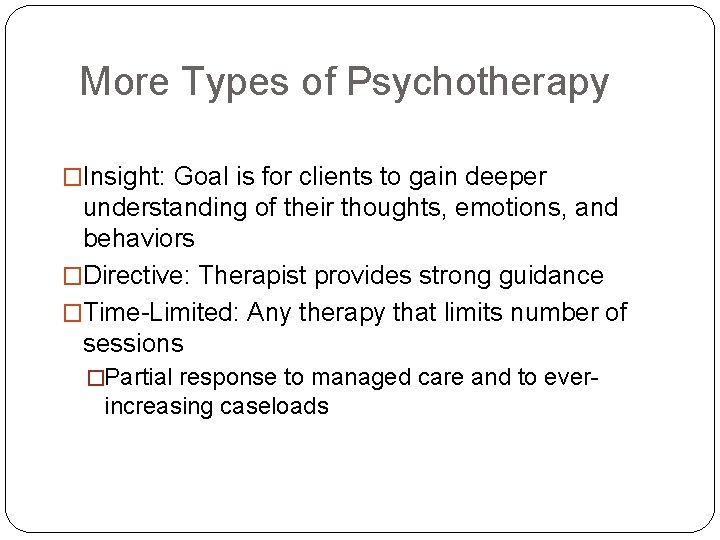 More Types of Psychotherapy

□Insight: Goal is for clients to gain deeper understanding of their thoughts, emotions, and behaviors

□Directive: Therapist provides strong guidance

□Time-Limited: Any therapy that limits number of sessions

□Partial response to managed care and to ever-increasing caseloads